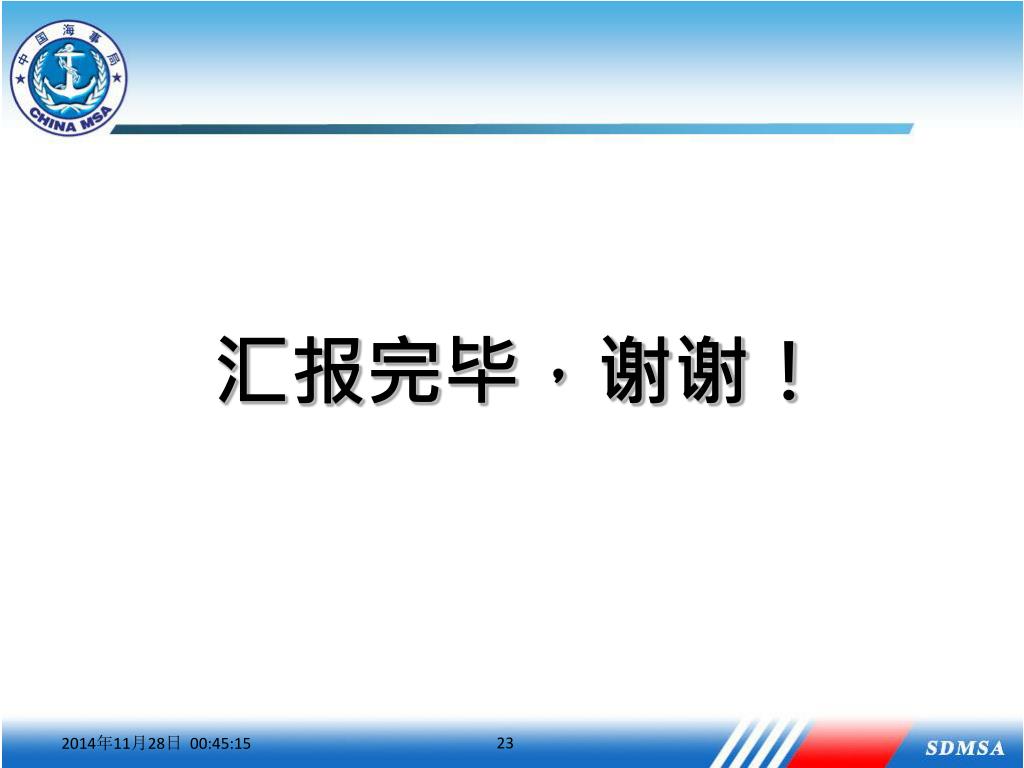 中国海事局
CHINA MSA

汇报完毕，谢谢！

2014年11月28日 00:45:15

23

SDMSA